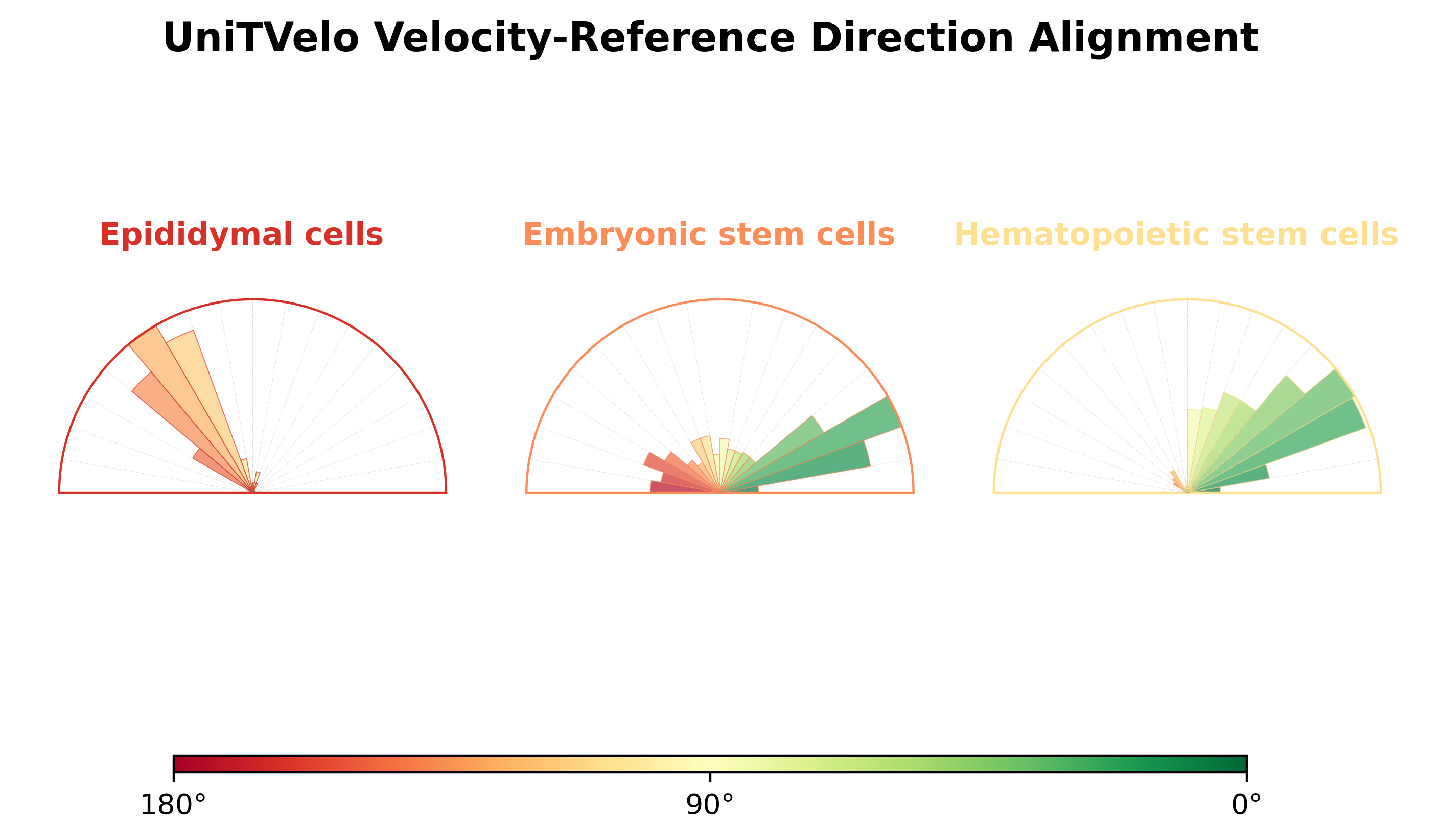 UniTVelo Velocity-Reference Direction Alignment

Epididymal cells

Embryonic stem cells

Hematopoietic stem cells

180°

90°

0°